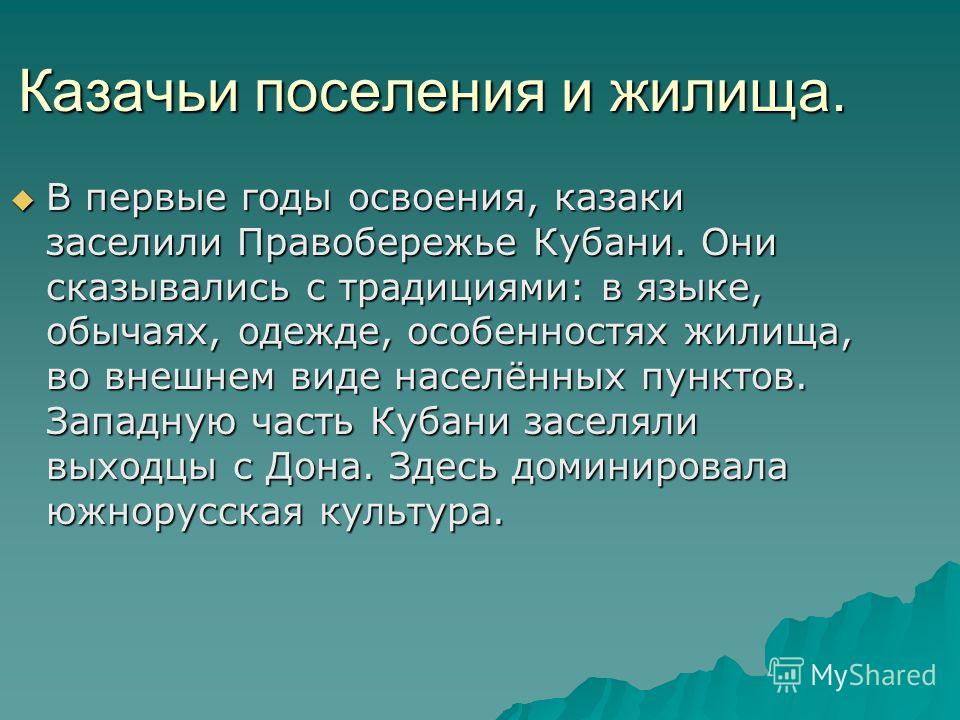 Казачьи поселения и жилища.

В первые годы освоения, казаки заселили Правобережье Кубани. Они сказывались с традициями: в языке, обычаях, одежде, особенностях жилища, во внешнем виде населённых пунктов. Западную часть Кубани заселяли выходцы с Дона. Здесь доминировала южнорусская культура.

MyShared